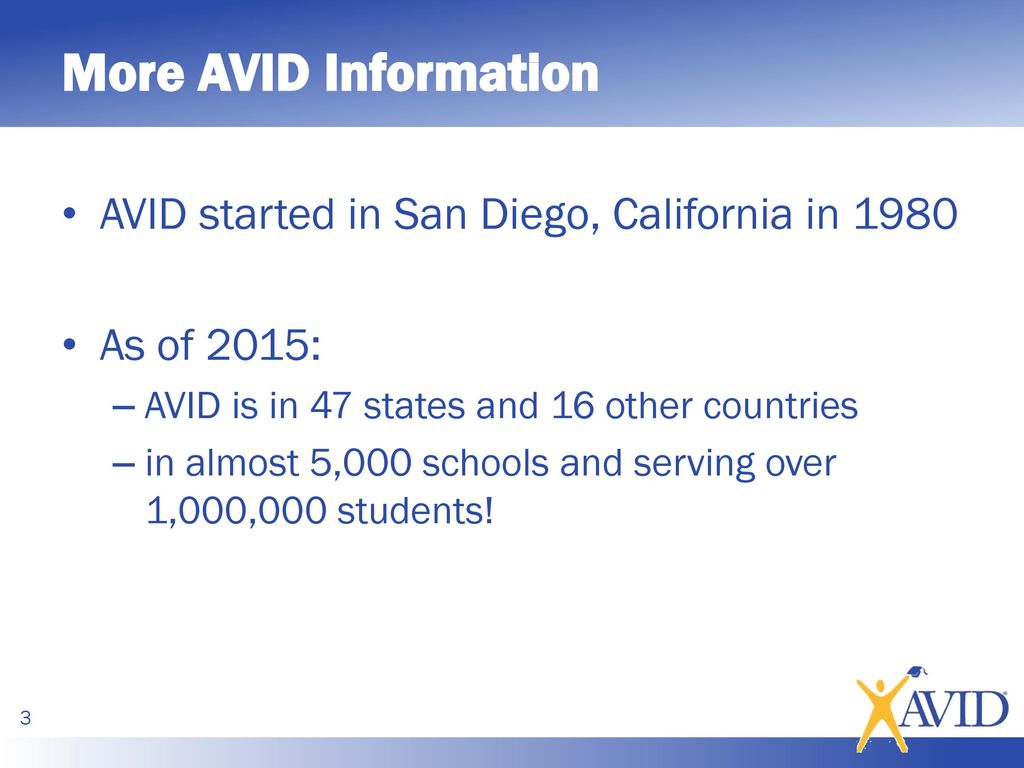 More AVID Information

• AVID started in San Diego, California in 1980

• As of 2015:
– AVID is in 47 states and 16 other countries
– in almost 5,000 schools and serving over 1,000,000 students!

3

AVID